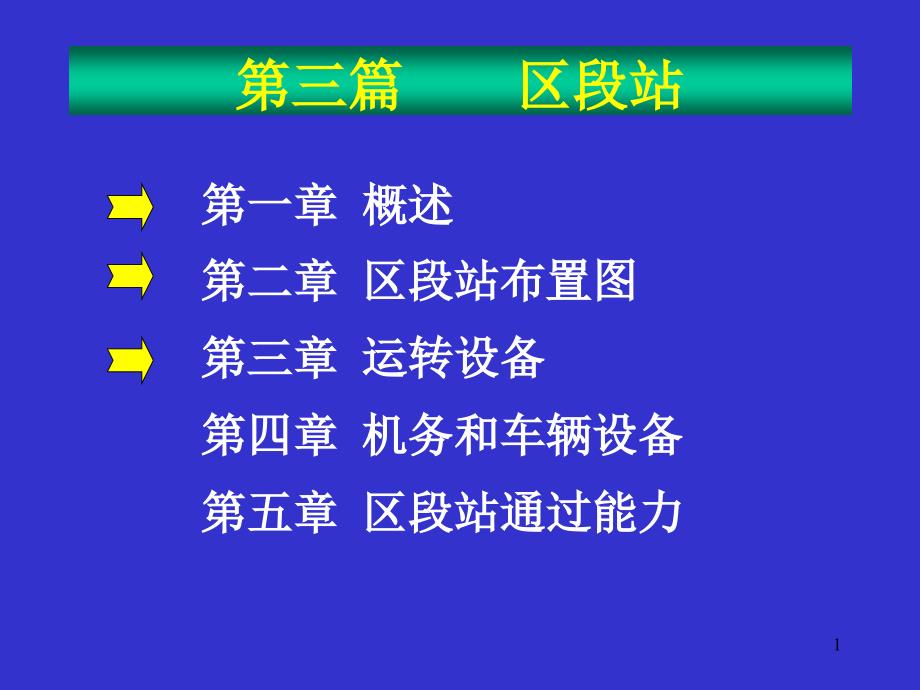 第三篇　　区段站

第一章 概述

第二章 区段站布置图

第三章 运转设备

第四章 机务和车辆设备

第五章 区段站通过能力

1